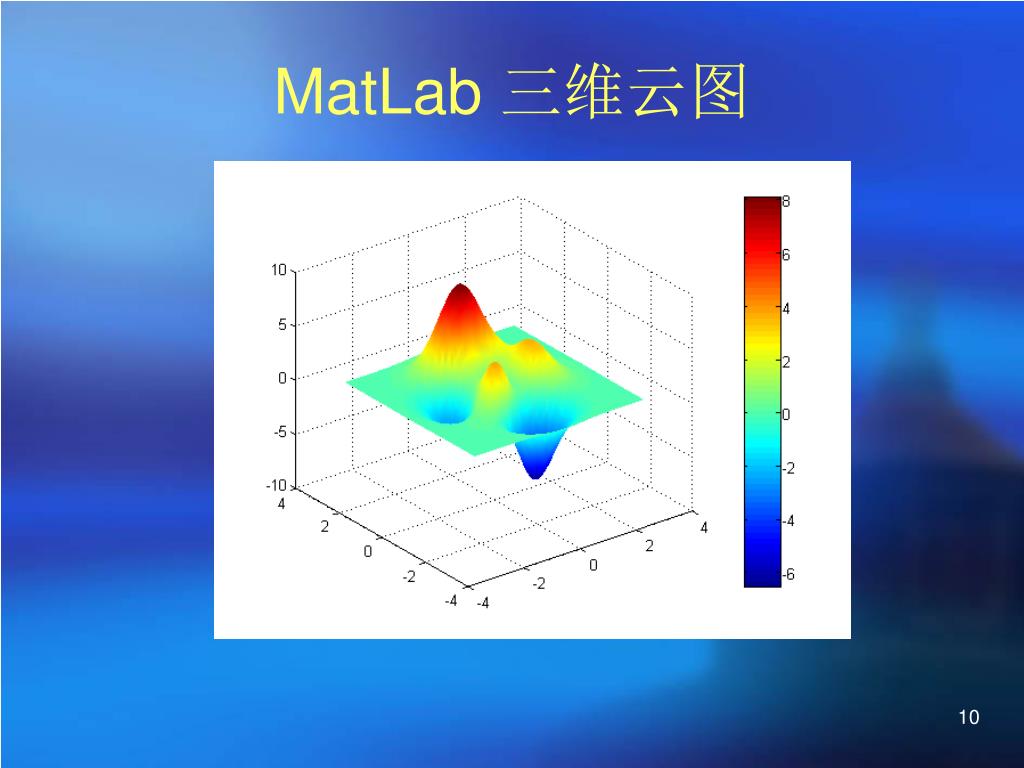 MatLab 三维云图

10
5
0
-5
-10
4
2
0
-2
-4
-4
-2
0
2
4

8
6
4
2
0
-2
-4
-6

10